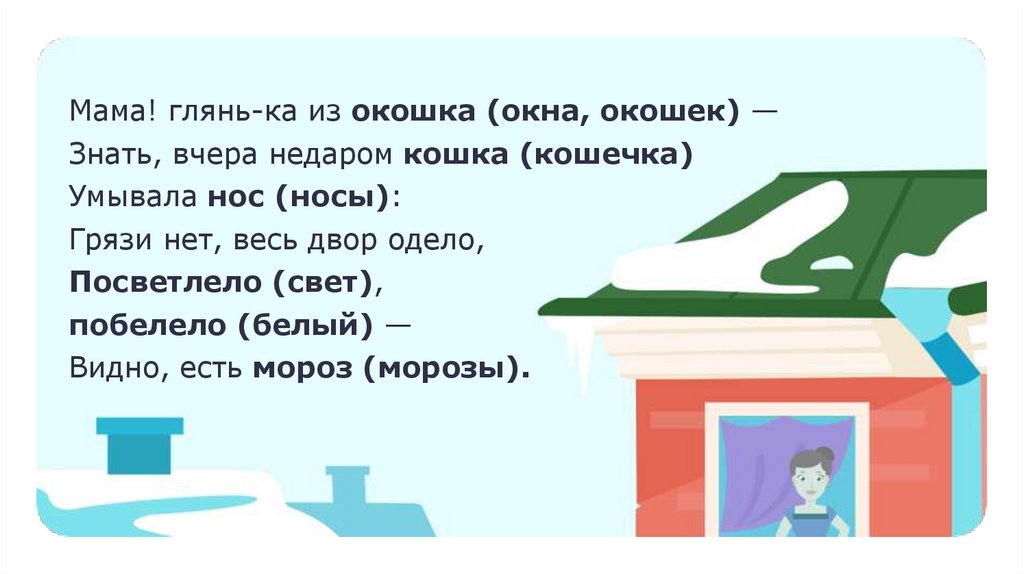 Мама! глянь-ка из окошка (окна, окошек) —
Знать, вчера недаром кошка (кошечка)
Умывала нос (носы):
Грязи нет, весь двор одело,
Посветлело (свет),
побелело (белый) —
Видно, есть мороз (морозы).